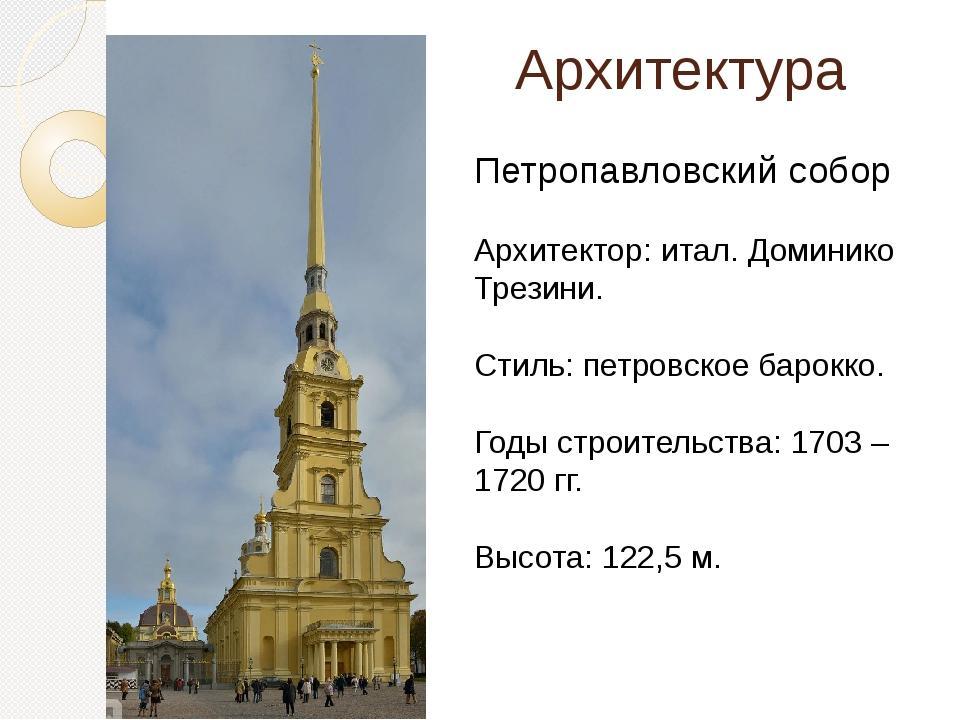 Архитектура

Петропавловский собор

Архитектор: итал. Доминико Трезини.

Стиль: петровское барокко.

Годы строительства: 1703 – 1720 гг.

Высота: 122,5 м.